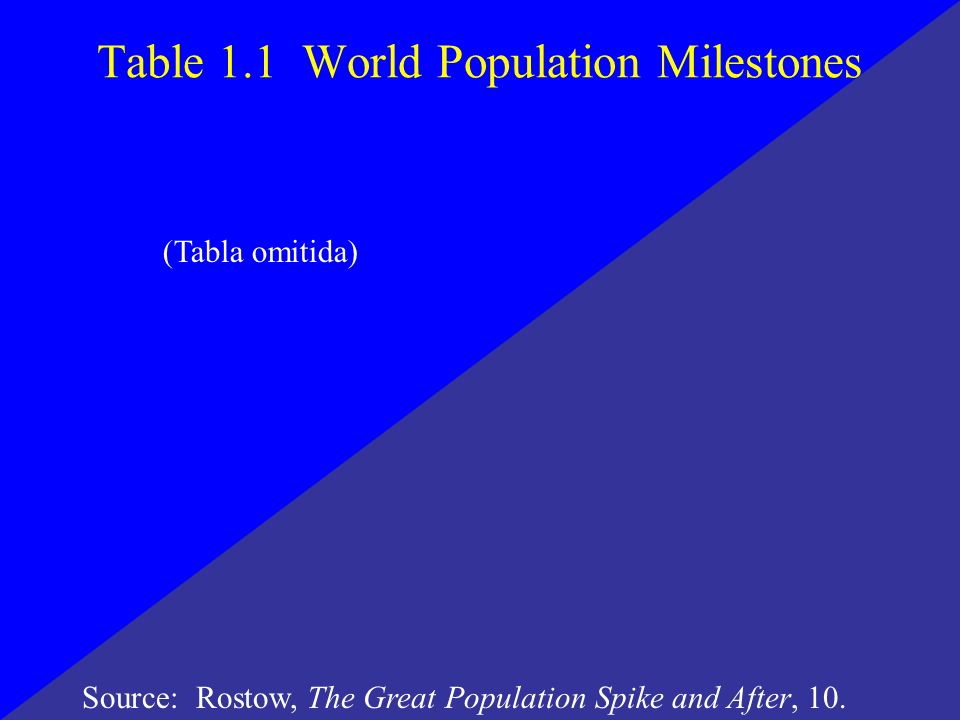 Table 1.1 World Population Milestones

(Tabla omitida)

Source: Rostow, The Great Population Spike and After, 10.